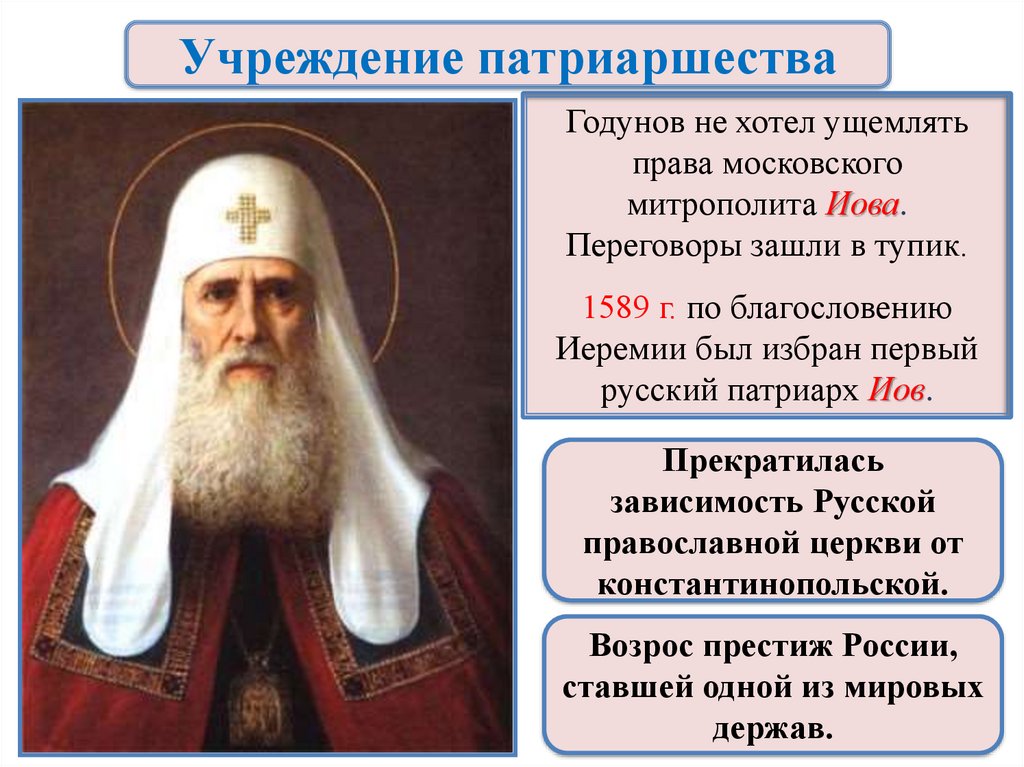 Учреждение патриаршества

Годунов не хотел ущемлять права московского митрополита Иова. Переговоры зашли в тупик.

1589 г. по благословению Иеремии был избран первый русский патриарх Иов.

Прекратилась зависимость Русской православной церкви от константинопольской.

Возрос престиж России, ставшей одной из мировых держав.